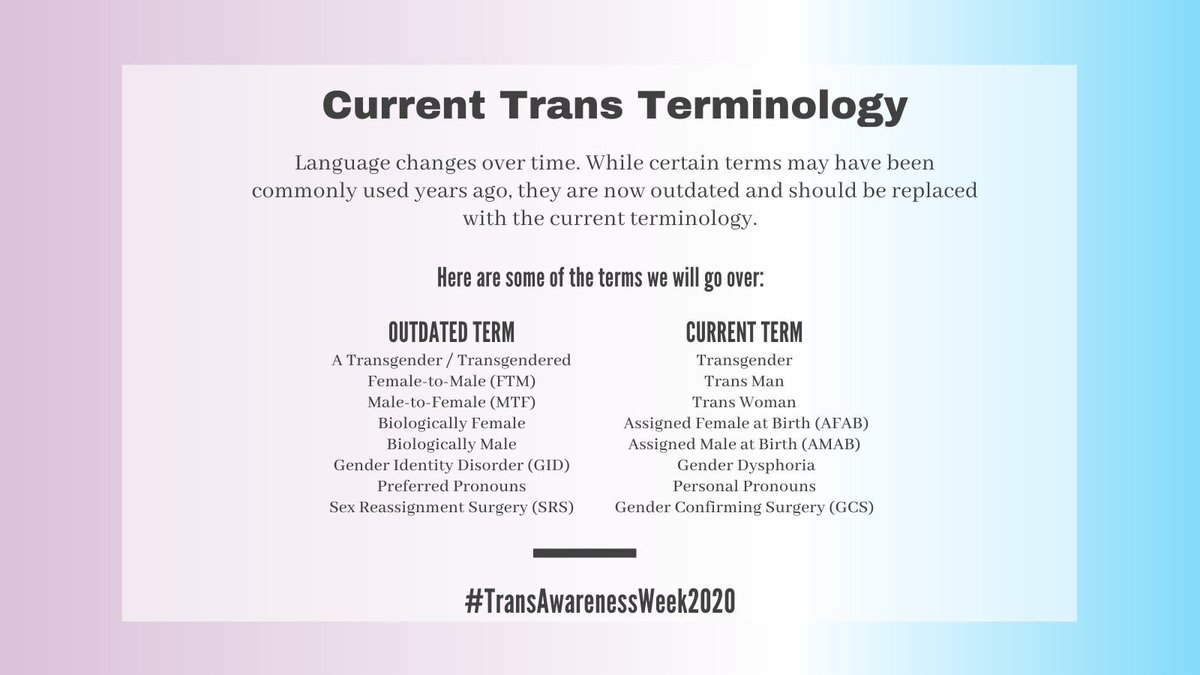 Current Trans Terminology

Language changes over time. While certain terms may have been commonly used years ago, they are now outdated and should be replaced with the current terminology.

Here are some of the terms we will go over:

| OUTDATED TERM | CURRENT TERM |
|---|---|
| A Transgender / Transgendered | Transgender |
| Female-to-Male (FTM) | Trans Man |
| Male-to-Female (MTF) | Trans Woman |
| Biologically Female | Assigned Female at Birth (AFAB) |
| Biologically Male | Assigned Male at Birth (AMAB) |
| Gender Identity Disorder (GID) | Gender Dysphoria |
| Preferred Pronouns | Personal Pronouns |
| Sex Reassignment Surgery (SRS) | Gender Confirming Surgery (GCS) |

#TransAwarenessWeek2020